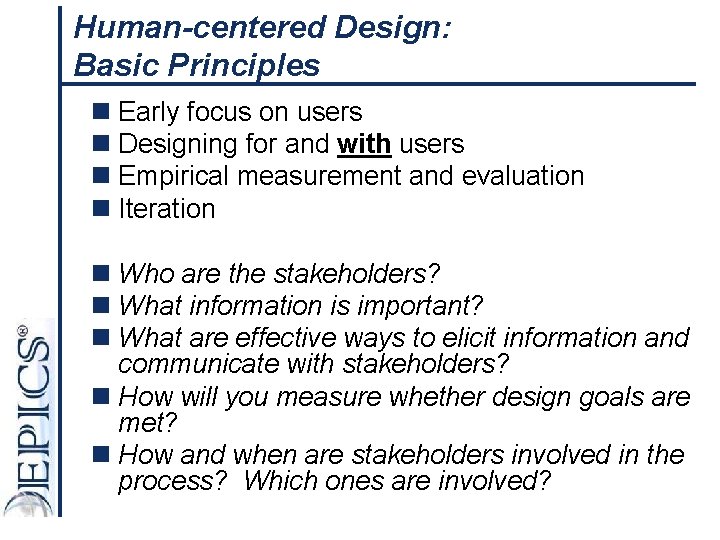 Human-centered Design: Basic Principles

■ Early focus on users
■ Designing for and with users
■ Empirical measurement and evaluation
■ Iteration

■ Who are the stakeholders?
■ What information is important?
■ What are effective ways to elicit information and communicate with stakeholders?
■ How will you measure whether design goals are met?
■ How and when are stakeholders involved in the process? Which ones are involved?

EPICS®